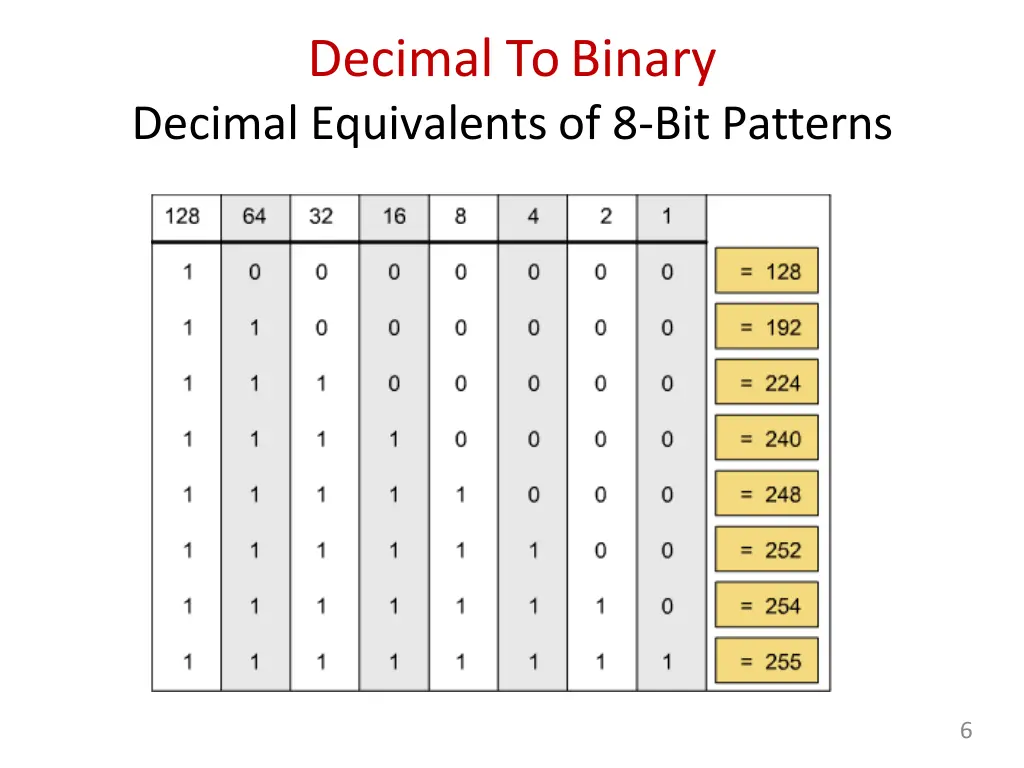 Decimal To Binary
Decimal Equivalents of 8-Bit Patterns

| 128 | 64 | 32 | 16 | 8 | 4 | 2 | 1 | |
|---|---|---|---|---|---|---|---|---|
| 1 | 0 | 0 | 0 | 0 | 0 | 0 | 0 | = 128 |
| 1 | 1 | 0 | 0 | 0 | 0 | 0 | 0 | = 192 |
| 1 | 1 | 1 | 0 | 0 | 0 | 0 | 0 | = 224 |
| 1 | 1 | 1 | 1 | 0 | 0 | 0 | 0 | = 240 |
| 1 | 1 | 1 | 1 | 1 | 0 | 0 | 0 | = 248 |
| 1 | 1 | 1 | 1 | 1 | 1 | 0 | 0 | = 252 |
| 1 | 1 | 1 | 1 | 1 | 1 | 1 | 0 | = 254 |
| 1 | 1 | 1 | 1 | 1 | 1 | 1 | 1 | = 255 |

6